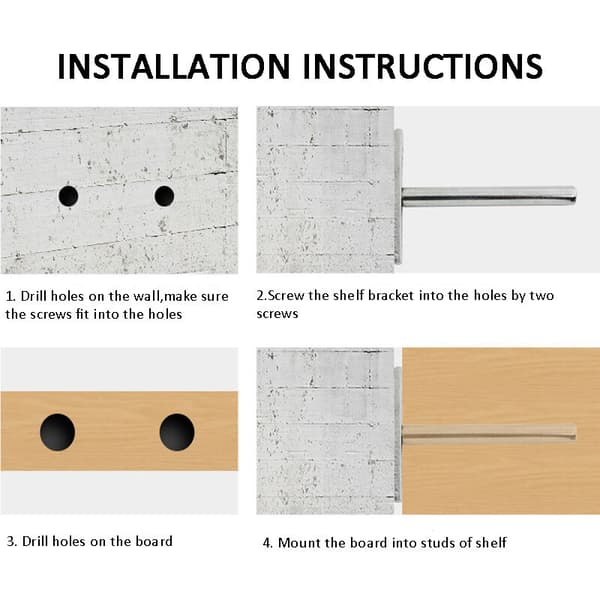 INSTALLATION INSTRUCTIONS

1. Drill holes on the wall,make sure the screws fit into the holes

2.Screw the shelf bracket into the holes by two screws

3. Drill holes on the board

4. Mount the board into studs of shelf